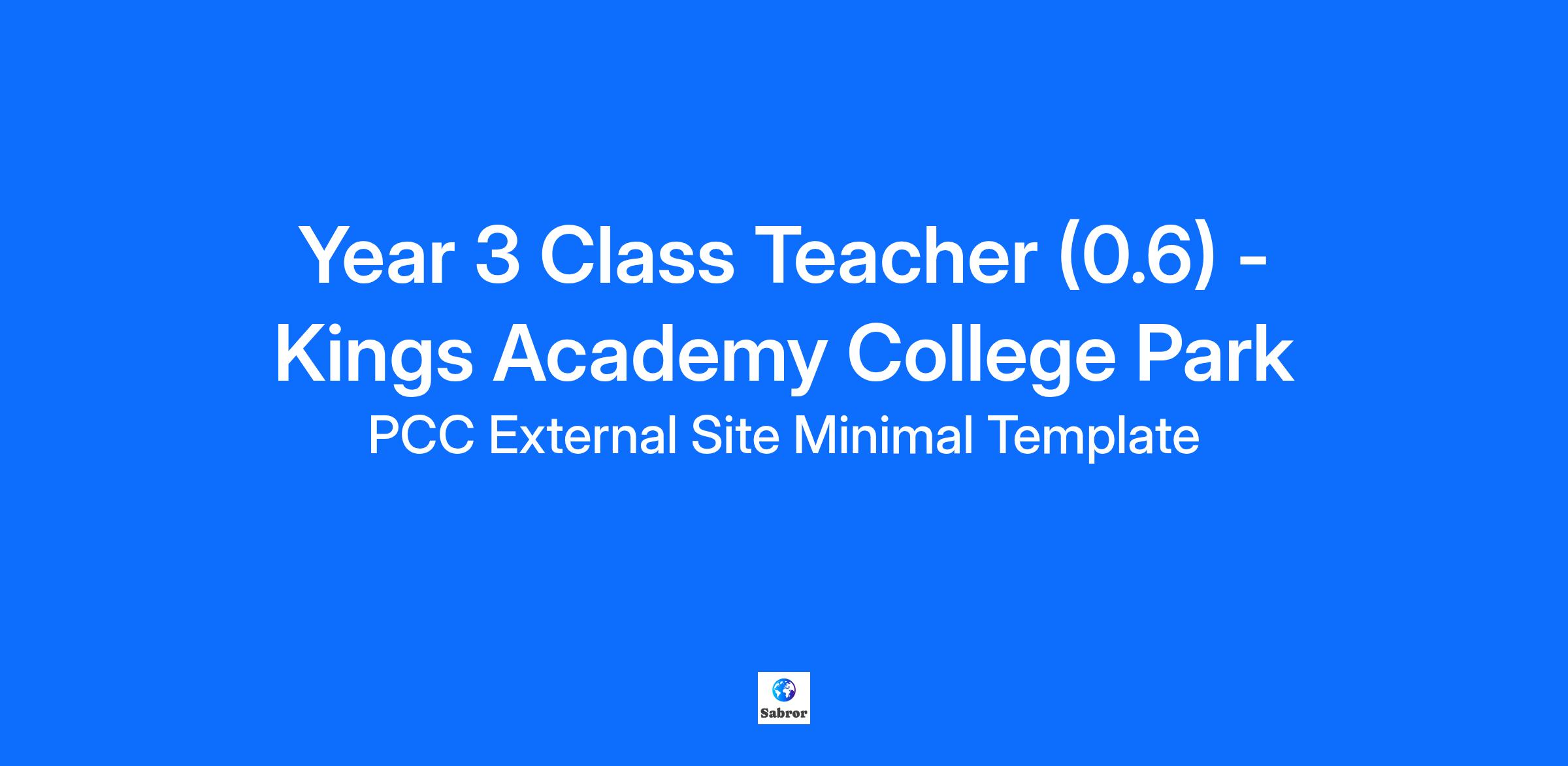 Year 3 Class Teacher (0.6) - Kings Academy College Park

PCC External Site Minimal Template

Sabror